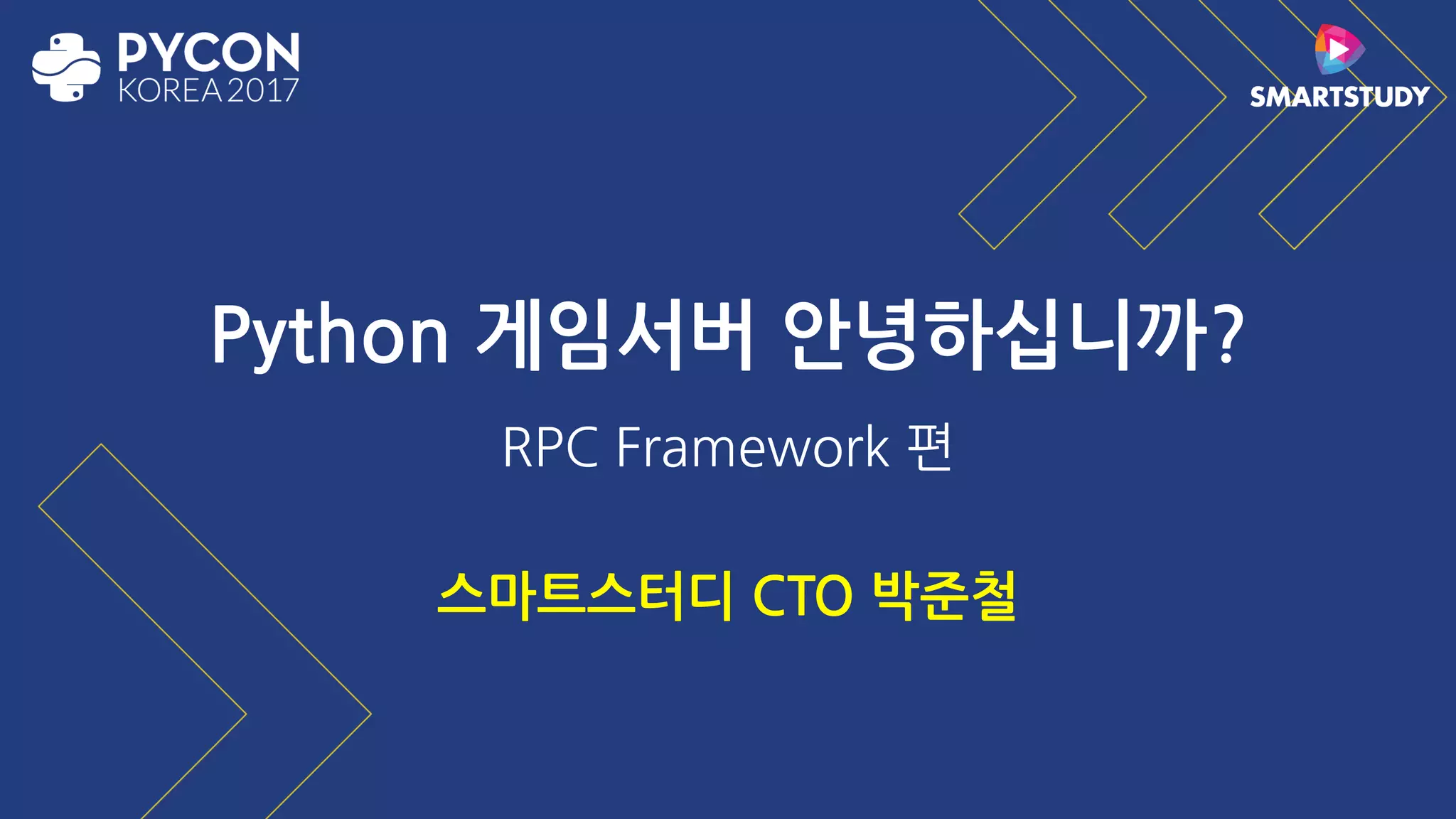 PYCON
KOREA 2017

SMARTSTUDY

Python 게임서버 안녕하십니까?

RPC Framework 편

스마트스터디 CTO 박준철